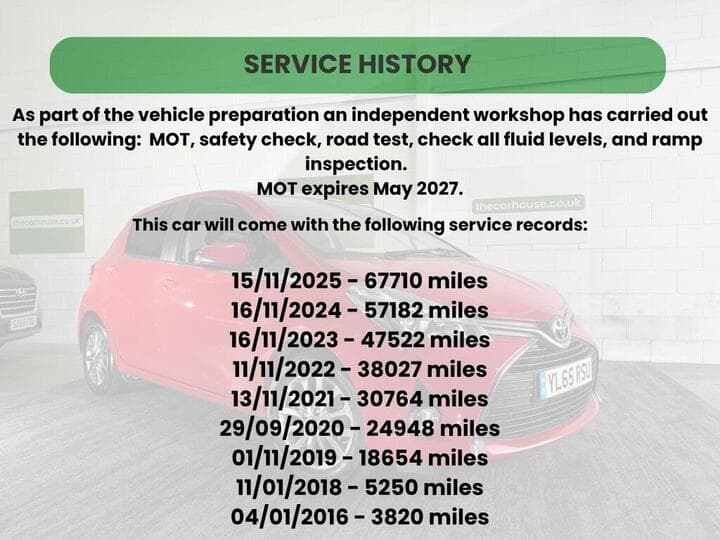 SERVICE HISTORY

As part of the vehicle preparation an independent workshop has carried out the following: MOT, safety check, road test, check all fluid levels, and ramp inspection.
MOT expires May 2027.

thecarhouse.co.uk

thecarhouse.co.uk

This car will come with the following service records:

15/11/2025 - 67710 miles
16/11/2024 - 57182 miles
16/11/2023 - 47522 miles
11/11/2022 - 38027 miles
13/11/2021 - 30764 miles
29/09/2020 - 24948 miles
01/11/2019 - 18654 miles
11/01/2018 - 5250 miles
04/01/2016 - 3820 miles

YL65 RSU